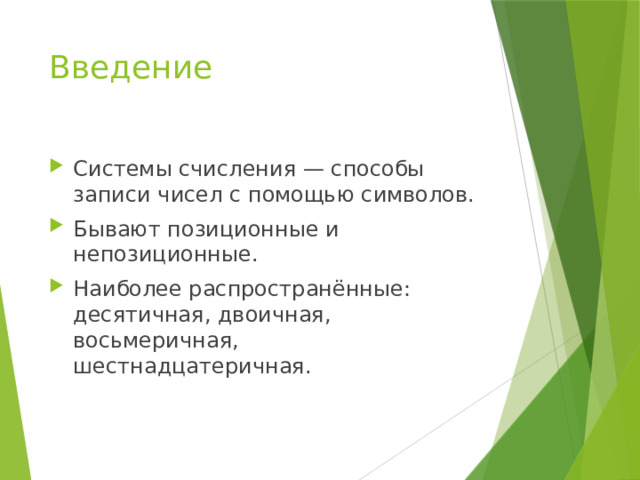 Введение

Системы счисления — способы записи чисел с помощью символов.

Бывают позиционные и непозиционные.

Наиболее распространённые: десятичная, двоичная, восьмеричная, шестнадцатеричная.